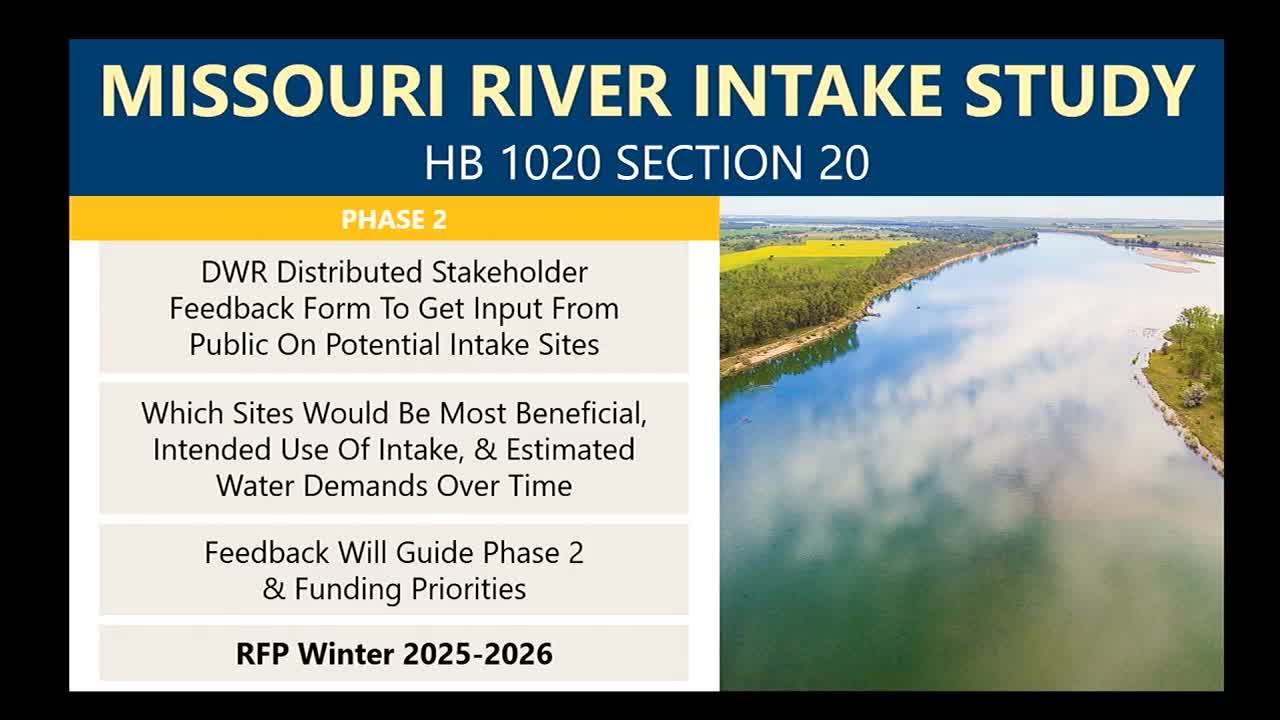 MISSOURI RIVER INTAKE STUDY
HB 1020 SECTION 20

PHASE 2

DWR Distributed Stakeholder Feedback Form To Get Input From Public On Potential Intake Sites

Which Sites Would Be Most Beneficial, Intended Use Of Intake, & Estimated Water Demands Over Time

Feedback Will Guide Phase 2 & Funding Priorities

RFP Winter 2025-2026